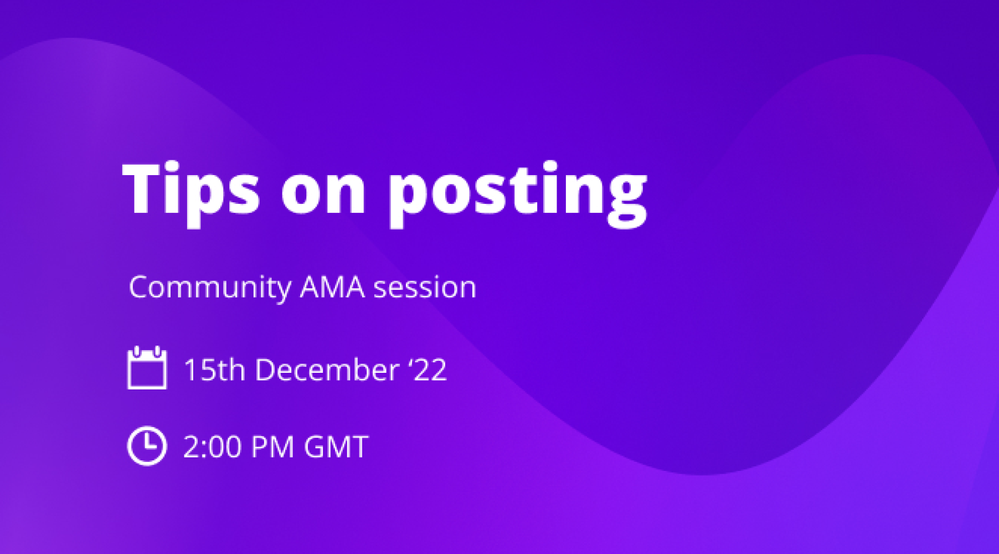 Tips on posting

Community AMA session

15th December ‘22

2:00 PM GMT